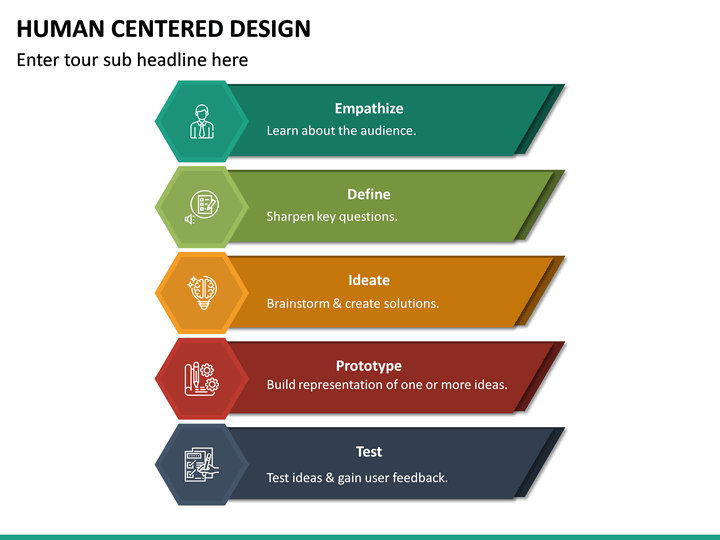 HUMAN CENTERED DESIGN

Enter tour sub headline here

Empathize
Learn about the audience.

Define
Sharpen key questions.

Ideate
Brainstorm & create solutions.

Prototype
Build representation of one or more ideas.

Test
Test ideas & gain user feedback.